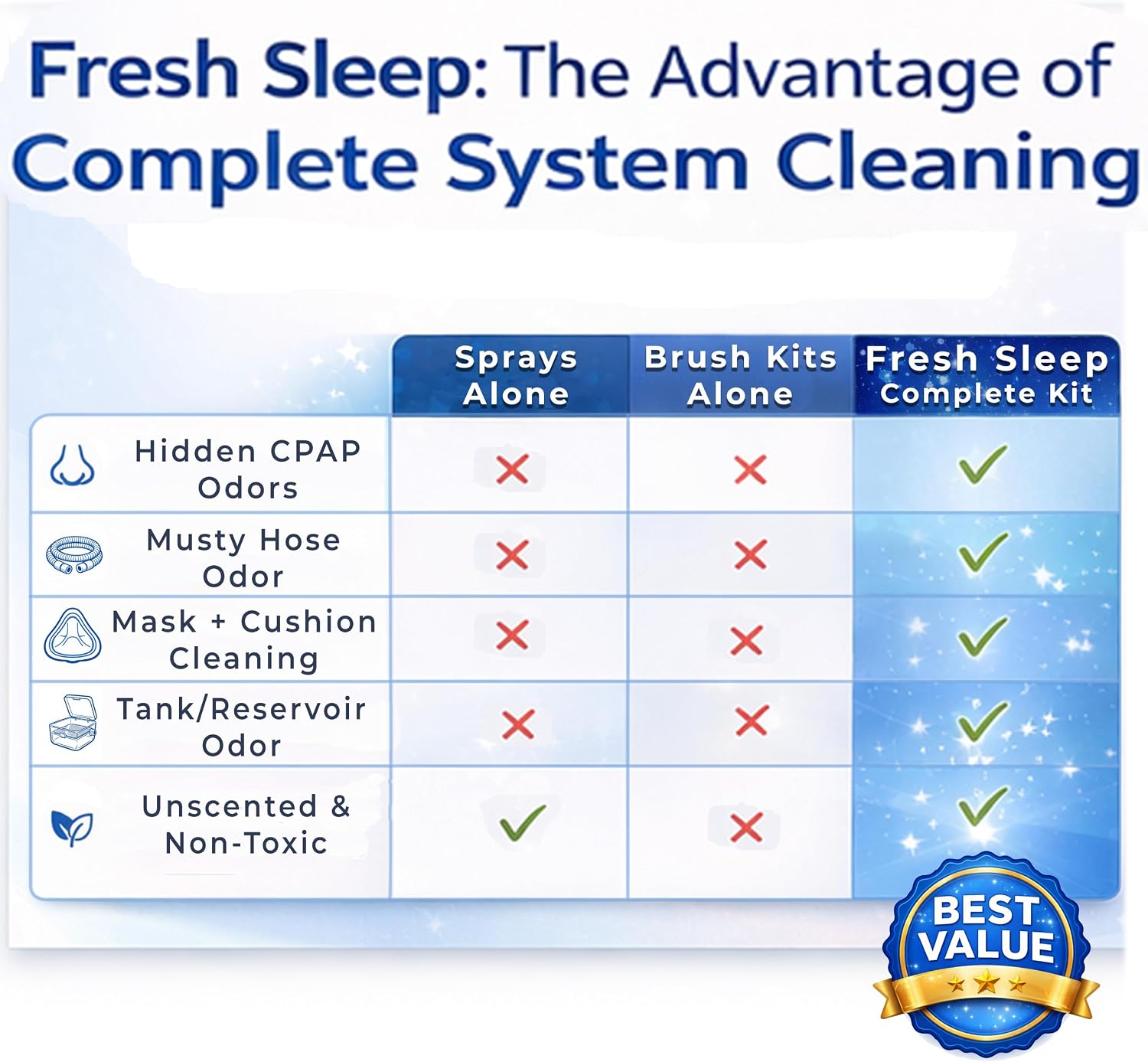 Fresh Sleep: The Advantage of Complete System Cleaning

| | Sprays Alone | Brush Kits Alone | Fresh Sleep Complete Kit |
|---|---|---|---|
| Hidden CPAP Odors | ✗ | ✗ | ✓ |
| Musty Hose Odor | ✗ | ✗ | ✓ |
| Mask + Cushion Cleaning | ✗ | ✗ | ✓ |
| Tank/Reservoir Odor | ✗ | ✗ | ✓ |
| Unscented & Non-Toxic | ✓ | ✗ | ✓ |

BEST VALUE